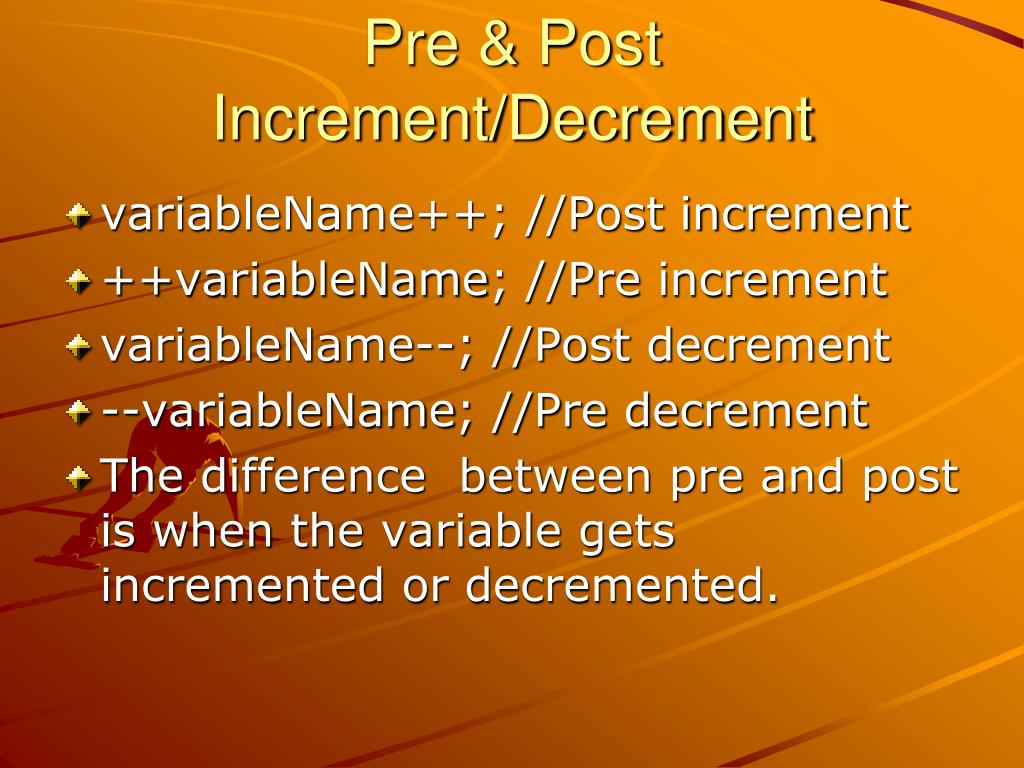 Pre & Post Increment/Decrement

variableName++; //Post increment

++variableName; //Pre increment

variableName--; //Post decrement

--variableName; //Pre decrement

The difference between pre and post is when the variable gets incremented or decremented.